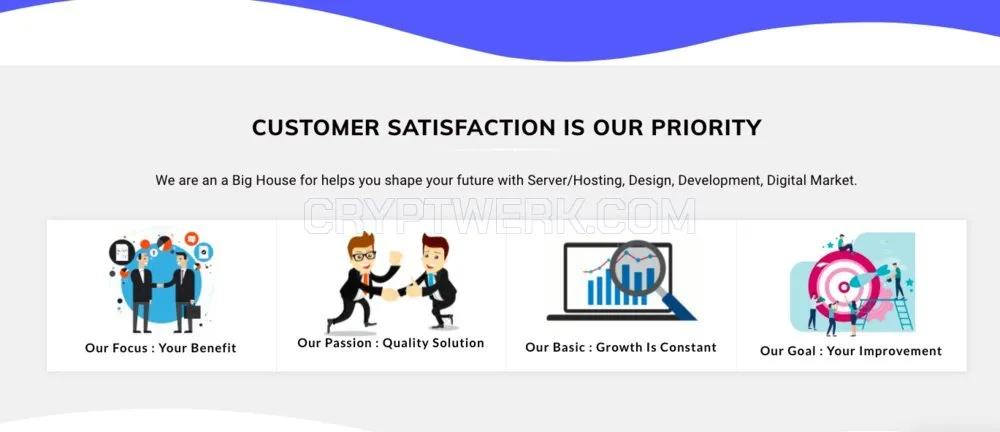 CUSTOMER SATISFACTION IS OUR PRIORITY

We are an a Big House for helps you shape your future with Server/Hosting, Design, Development, Digital Market.

CRYPTWERK.COM

Our Focus : Your Benefit

Our Passion : Quality Solution

Our Basic : Growth Is Constant

Our Goal : Your Improvement